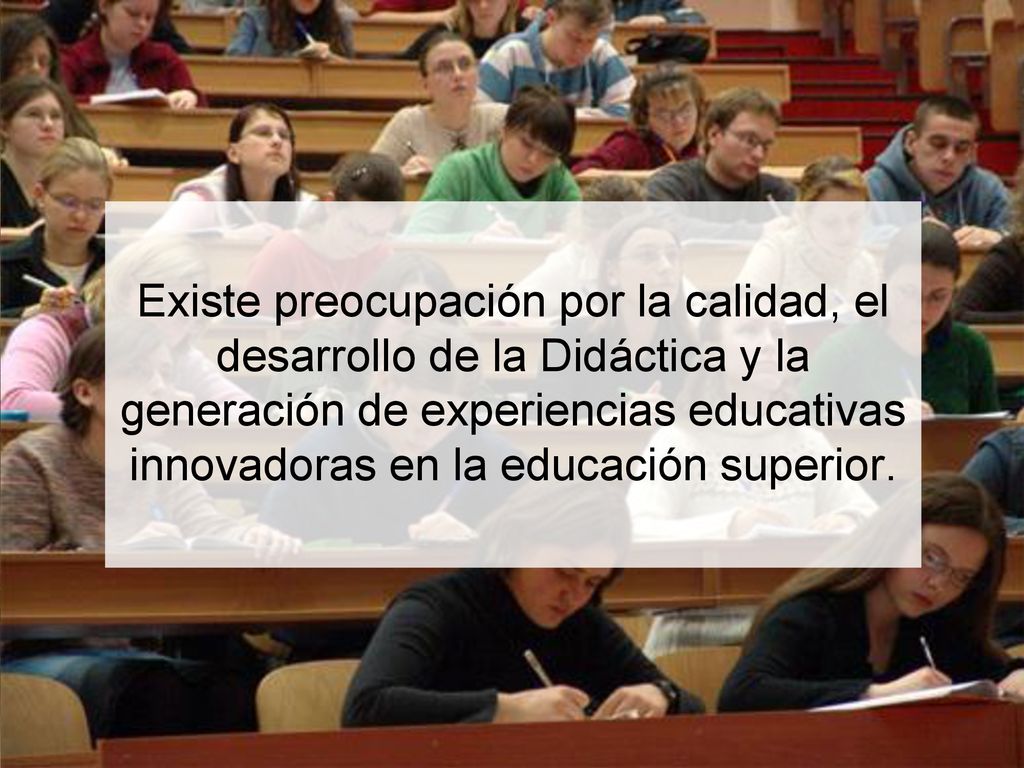 Existe preocupación por la calidad, el desarrollo de la Didáctica y la generación de experiencias educativas innovadoras en la educación superior.